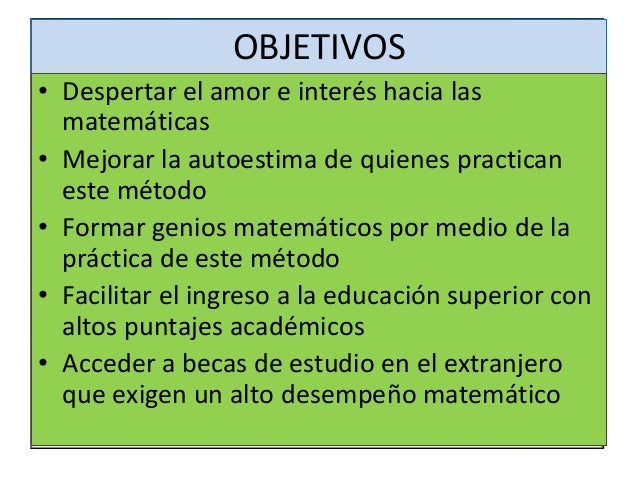 OBJETIVOS

• Despertar el amor e interés hacia las matemáticas
• Mejorar la autoestima de quienes practican este método
• Formar genios matemáticos por medio de la práctica de este método
• Facilitar el ingreso a la educación superior con altos puntajes académicos
• Acceder a becas de estudio en el extranjero que exigen un alto desempeño matemático